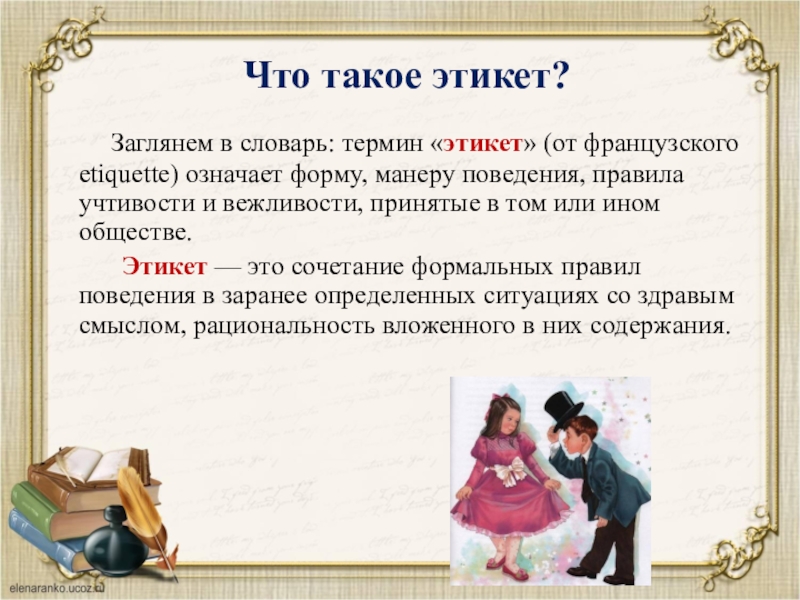 Что такое этикет?

Заглянем в словарь: термин «этикет» (от французского etiquette) означает форму, манеру поведения, правила учтивости и вежливости, принятые в том или ином обществе.

Этикет — это сочетание формальных правил поведения в заранее определенных ситуациях со здравым смыслом, рациональность вложенного в них содержания.

elenaranko.ucoz.ru